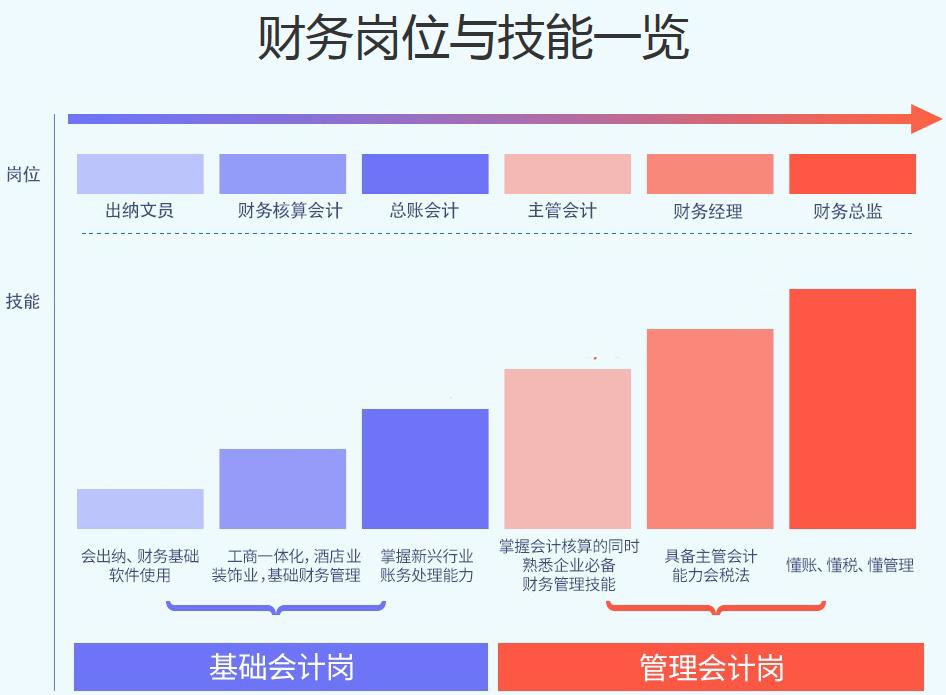 财务岗位与技能一览

岗位

出纳文员
财务核算会计
总账会计
主管会计
财务经理
财务总监

技能

会出纳、财务基础软件使用
工商一体化，酒店业装饰业，基础财务管理
掌握新兴行业账务处理能力
掌握会计核算的同时熟悉企业必备财务管理技能
具备主管会计能力会税法
懂账、懂税、懂管理

基础会计岗
管理会计岗